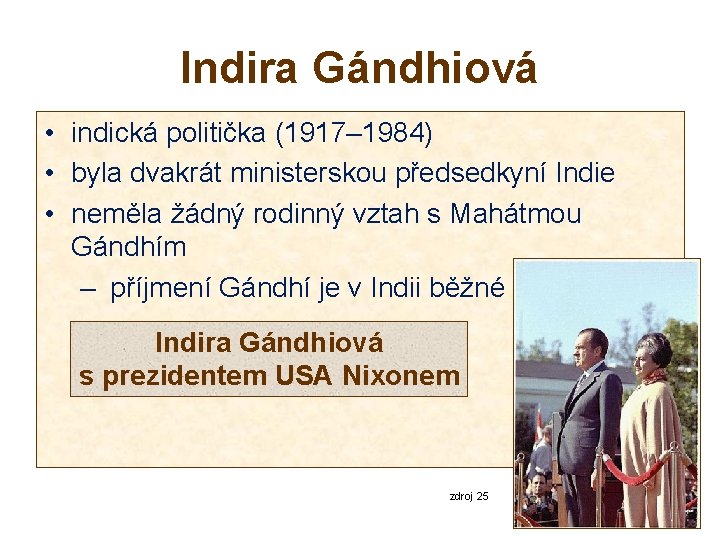 Indira Gándhiová

• indická politička (1917–1984)
• byla dvakrát ministerskou předsedkyní Indie
• neměla žádný rodinný vztah s Mahátmou Gándhím
  – příjmení Gándhí je v Indii běžné

Indira Gándhiová s prezidentem USA Nixonem

zdroj 25